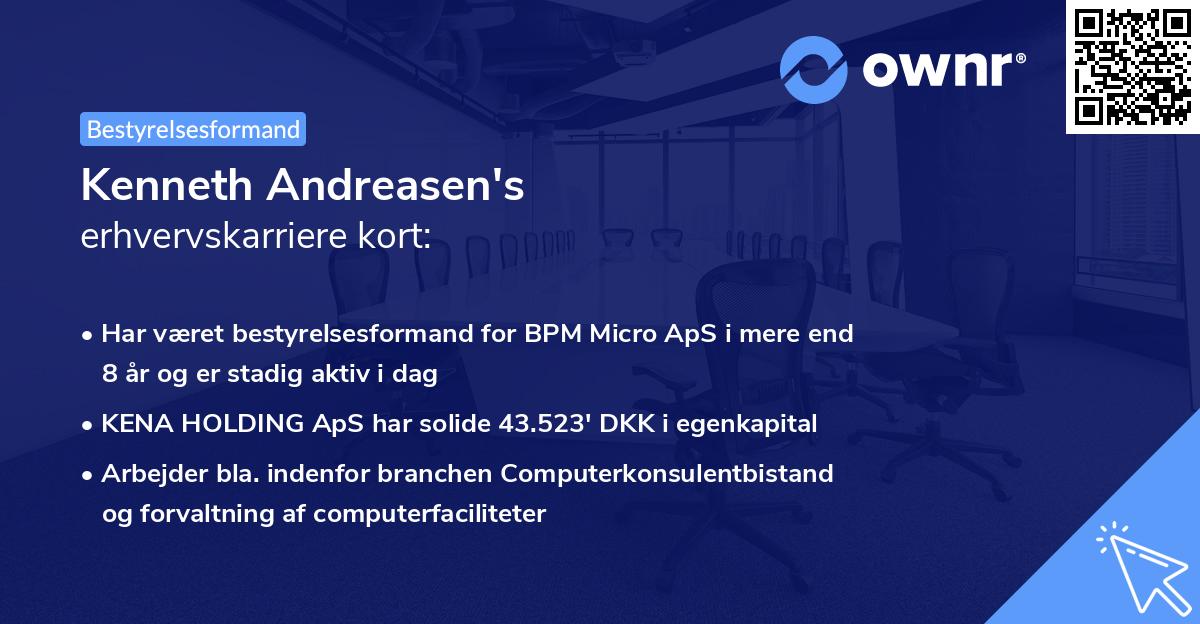 ownr®

Bestyrelsesformand

Kenneth Andreasen's
erhvervskarriere kort:

• Har været bestyrelsesformand for BPM Micro ApS i mere end 8 år og er stadig aktiv i dag
• KENA HOLDING ApS har solide 43.523' DKK i egenkapital
• Arbejder bla. indenfor branchen Computerkonsulentbistand og forvaltning af computerfaciliteter